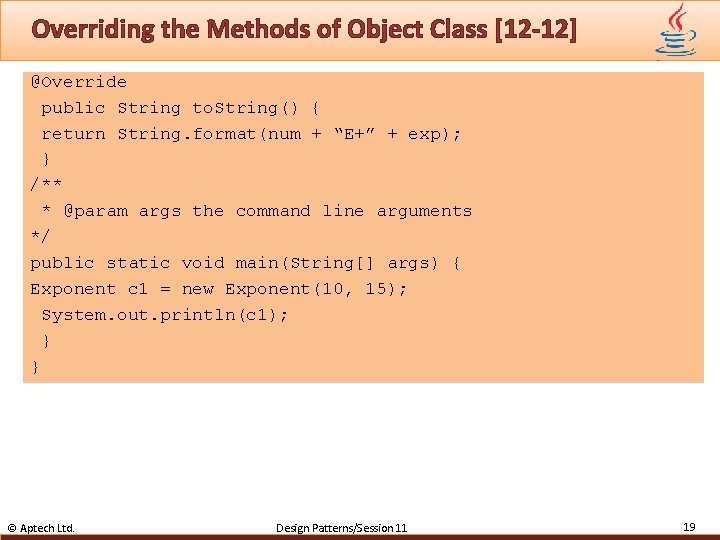 Overriding the Methods of Object Class [12-12]

@Override
public String toString() {
return String.format(num + “E+” + exp);
}
/**
* @param args the command line arguments
*/
public static void main(String[] args) {
Exponent c1 = new Exponent(10, 15);
System.out.println(c1);
}
}

© Aptech Ltd.
Design Patterns/Session 11
19